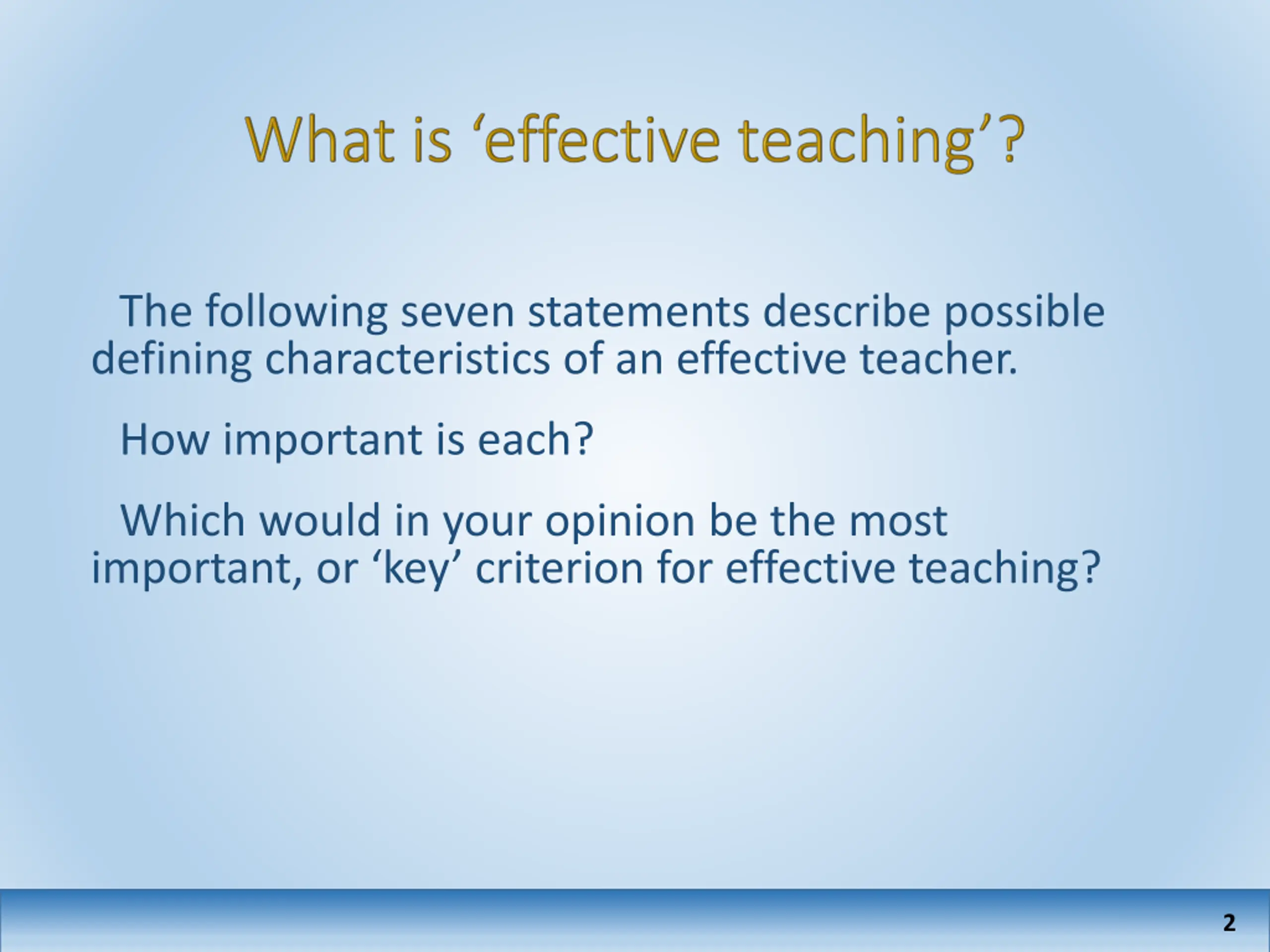 What is ‘effective teaching’?

The following seven statements describe possible defining characteristics of an effective teacher.

How important is each?

Which would in your opinion be the most important, or ‘key’ criterion for effective teaching?

2